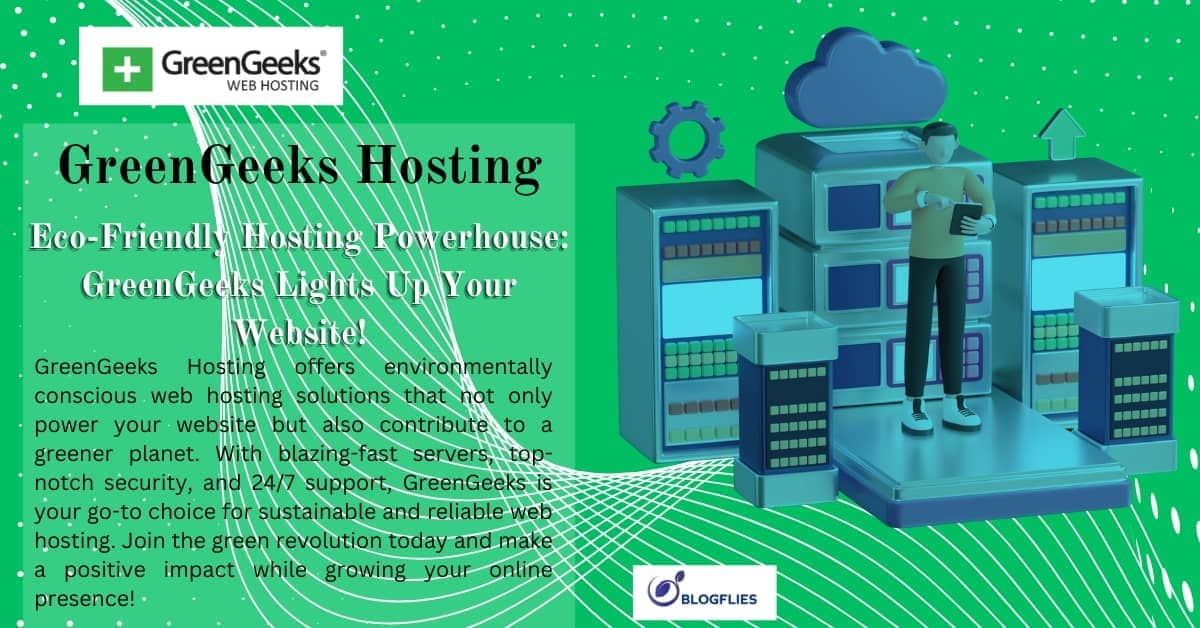 GreenGeeks®
WEB HOSTING

GreenGeeks Hosting

Eco-Friendly Hosting Powerhouse: GreenGeeks Lights Up Your Website!

GreenGeeks Hosting offers environmentally conscious web hosting solutions that not only power your website but also contribute to a greener planet. With blazing-fast servers, top-notch security, and 24/7 support, GreenGeeks is your go-to choice for sustainable and reliable web hosting. Join the green revolution today and make a positive impact while growing your online presence!

BLOGFLIES